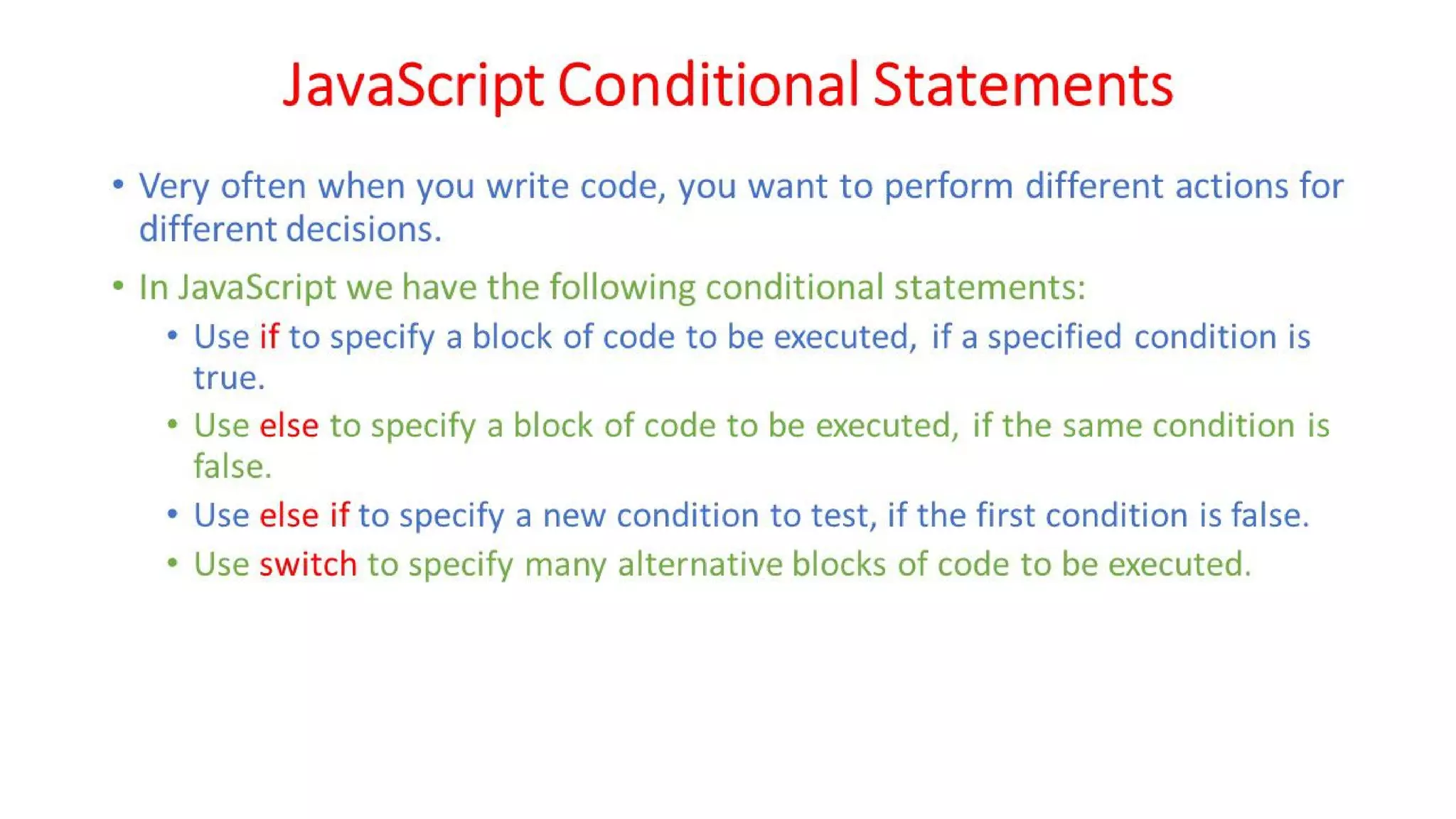 JavaScript Conditional Statements

• Very often when you write code, you want to perform different actions for different decisions.

• In JavaScript we have the following conditional statements:
  • Use if to specify a block of code to be executed, if a specified condition is true.
  • Use else to specify a block of code to be executed, if the same condition is false.
  • Use else if to specify a new condition to test, if the first condition is false.
  • Use switch to specify many alternative blocks of code to be executed.